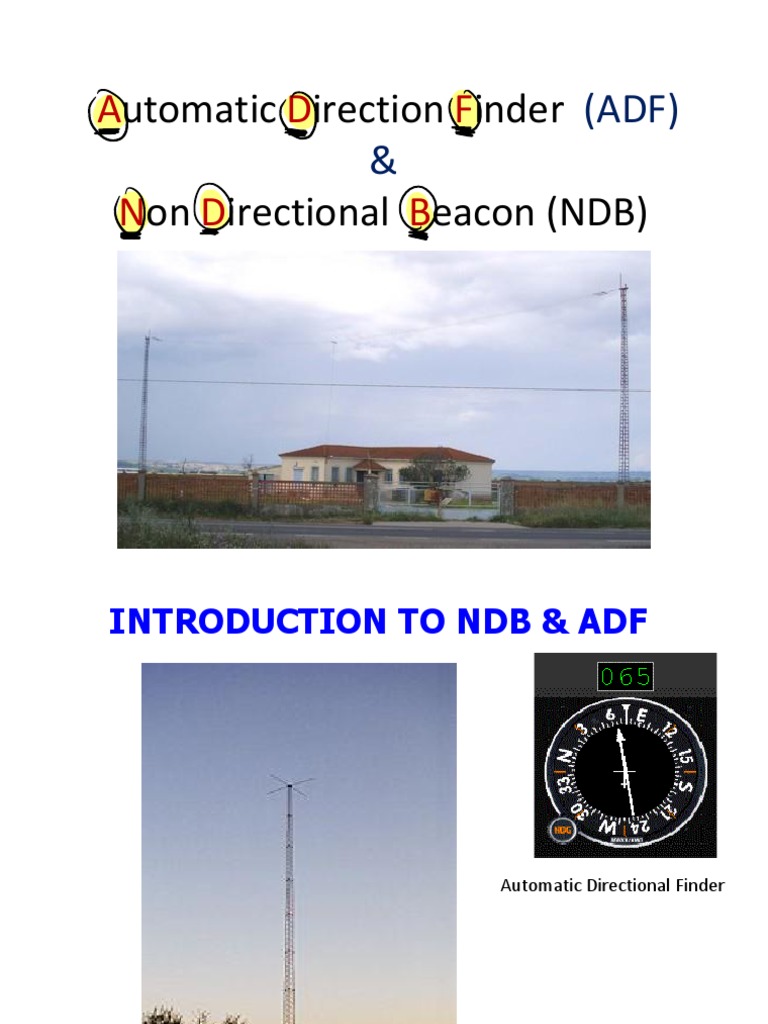 Automatic Direction Finder (ADF)
&
Non Directional Beacon (NDB)

INTRODUCTION TO NDB & ADF

065

N 3 6 E 12 15 S 21 24 W 30 33

HDG

Automatic Directional Finder